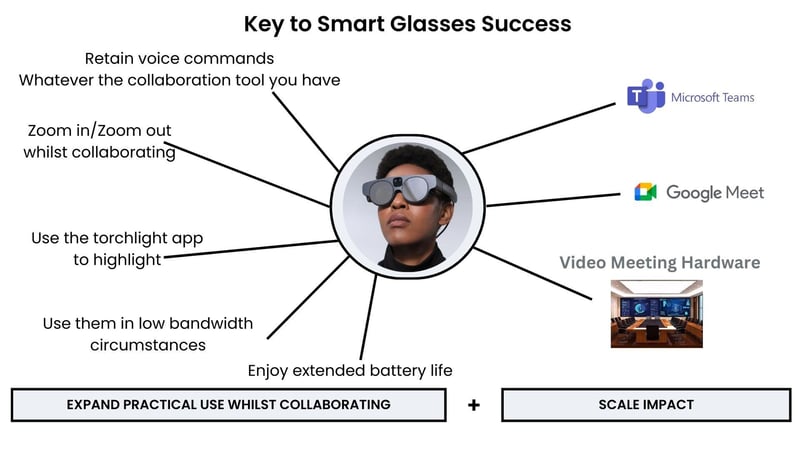 Key to Smart Glasses Success

Retain voice commands
Whatever the collaboration tool you have

Zoom in/Zoom out
whilst collaborating

Use the torchlight app
to highlight

Use them in low bandwidth
circumstances

Enjoy extended battery life

Microsoft Teams

Google Meet

Video Meeting Hardware

EXPAND PRACTICAL USE WHILST COLLABORATING

+

SCALE IMPACT